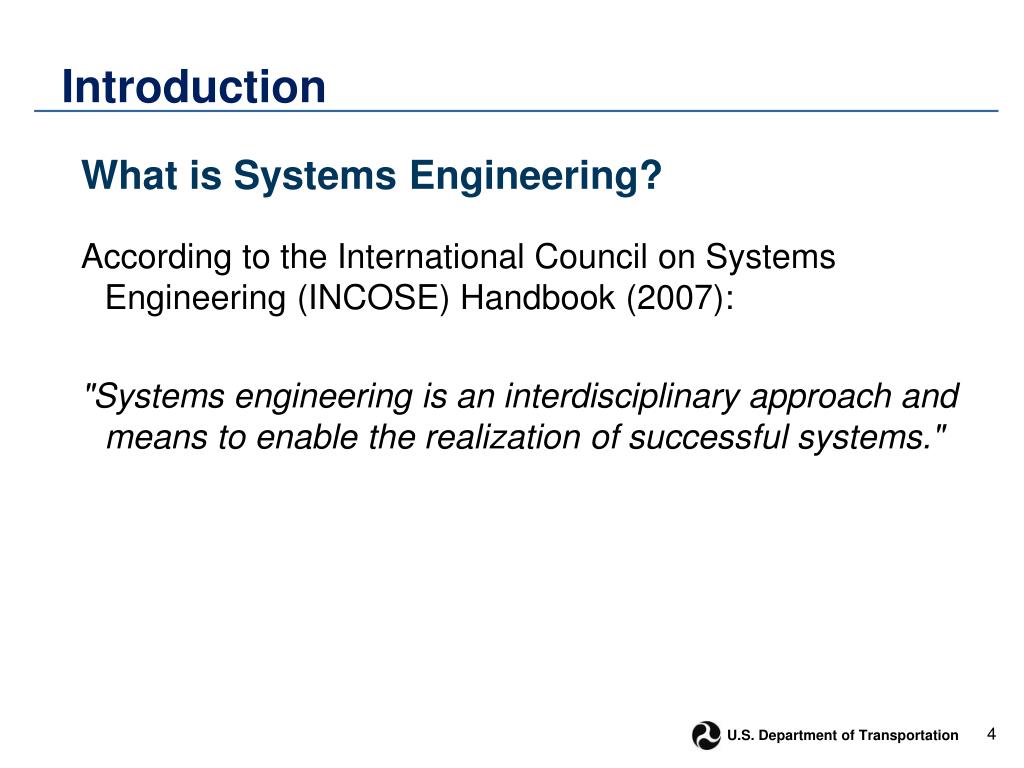 Introduction

What is Systems Engineering?

According to the International Council on Systems Engineering (INCOSE) Handbook (2007):

"Systems engineering is an interdisciplinary approach and means to enable the realization of successful systems."

U.S. Department of Transportation

4